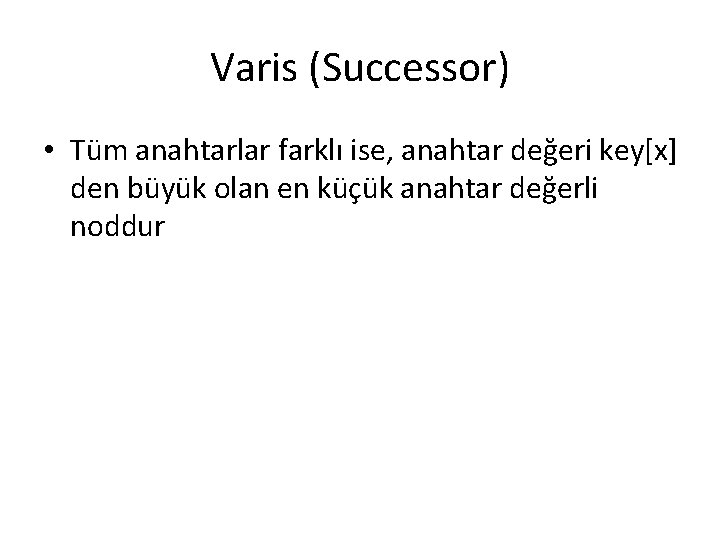 Varis (Successor)

• Tüm anahtarlar farklı ise, anahtar değeri key[x] den büyük olan en küçük anahtar değerli noddur